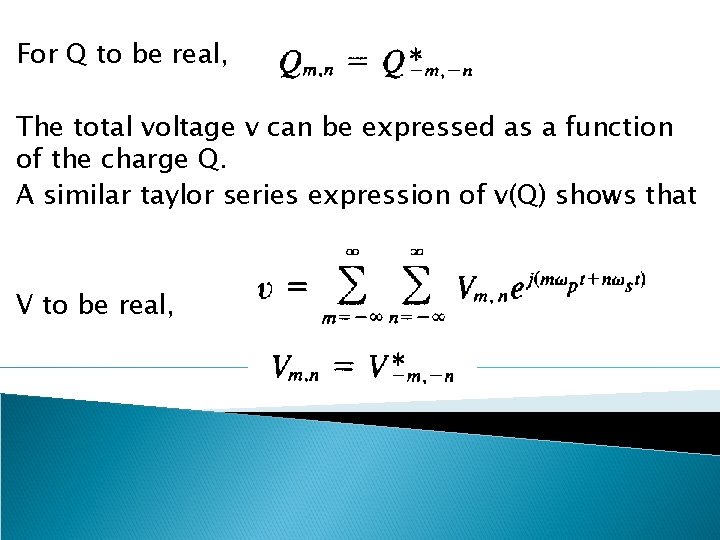 For Q to be real, $Q_{m,n} = Q^*_{-m,-n}$

The total voltage v can be expressed as a function of the charge Q.

A similar taylor series expression of v(Q) shows that

$v = \sum_{m=-\infty}^{\infty} \sum_{n=-\infty}^{\infty} V_{m,n} e^{j(m\omega_p t + n\omega_s t)}$

V to be real,

$V_{m,n} = V^*_{-m,-n}$